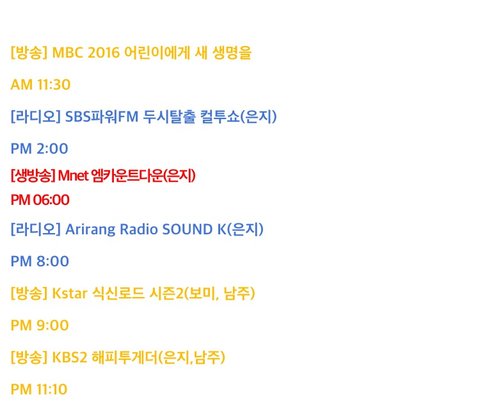 [방송] MBC 2016 어린이에게 새 생명을

AM 11:30

[라디오] SBS파워FM 두시탈출 컬투쇼(은지)

PM 2:00

[생방송] Mnet 엠카운트다운(은지)

PM 06:00

[라디오] Arirang Radio SOUND K(은지)

PM 8:00

[방송] Kstar 식신로드 시즌2(보미, 남주)

PM 9:00

[방송] KBS2 해피투게더(은지,남주)

PM 11:10